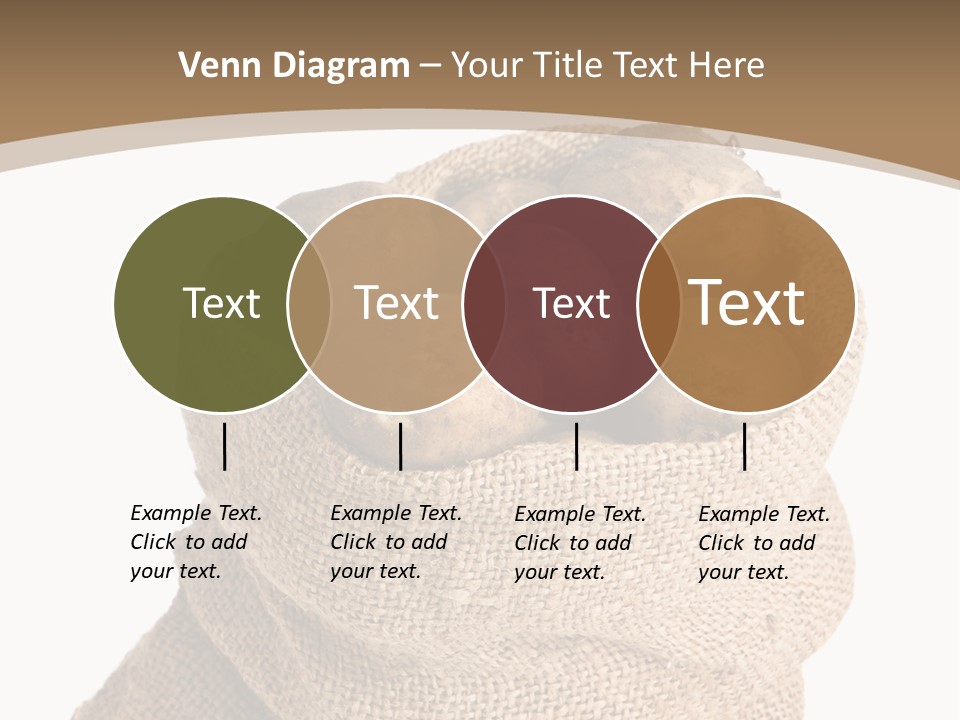 Venn Diagram – Your Title Text Here

Text

Text

Text

Text

Example Text. Click to add your text.

Example Text. Click to add your text.

Example Text. Click to add your text.

Example Text. Click to add your text.